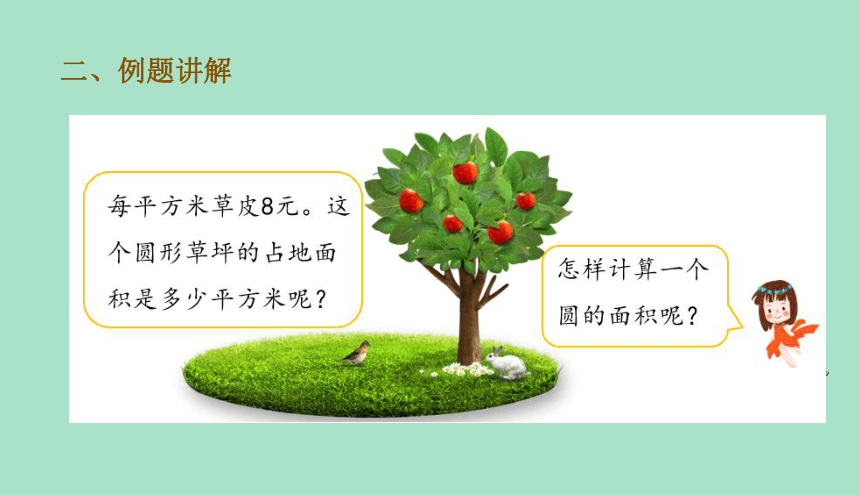 二、例题讲解

每平方米草皮8元。这个圆形草坪的占地面积是多少平方米呢？

怎样计算一个圆的面积呢？